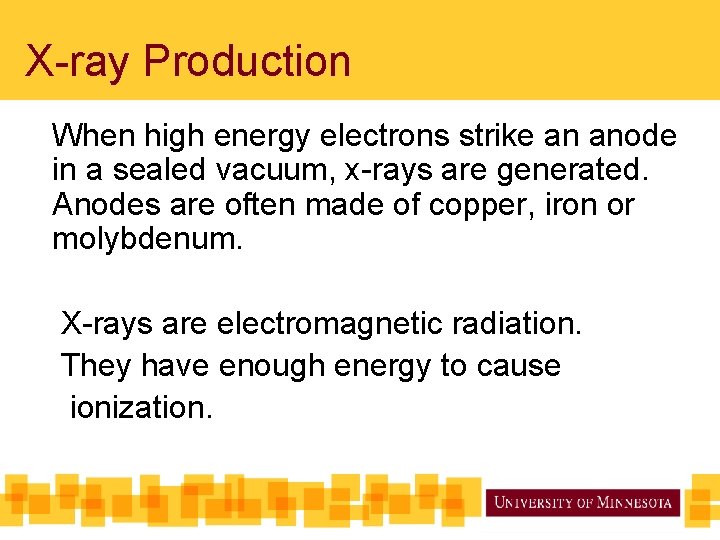 X-ray Production

When high energy electrons strike an anode in a sealed vacuum, x-rays are generated. Anodes are often made of copper, iron or molybdenum.

X-rays are electromagnetic radiation.

They have enough energy to cause ionization.

UNIVERSITY OF MINNESOTA